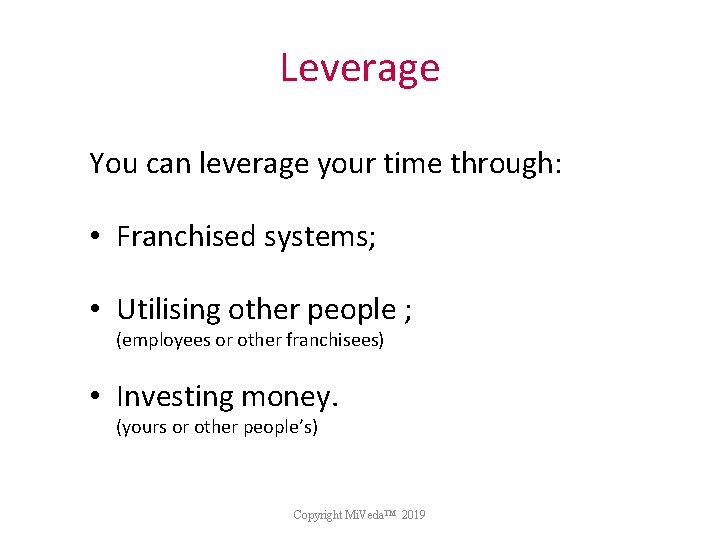 Leverage

You can leverage your time through:

• Franchised systems;

• Utilising other people ;
(employees or other franchisees)

• Investing money.
(yours or other people's)

Copyright MiVeda™ 2019